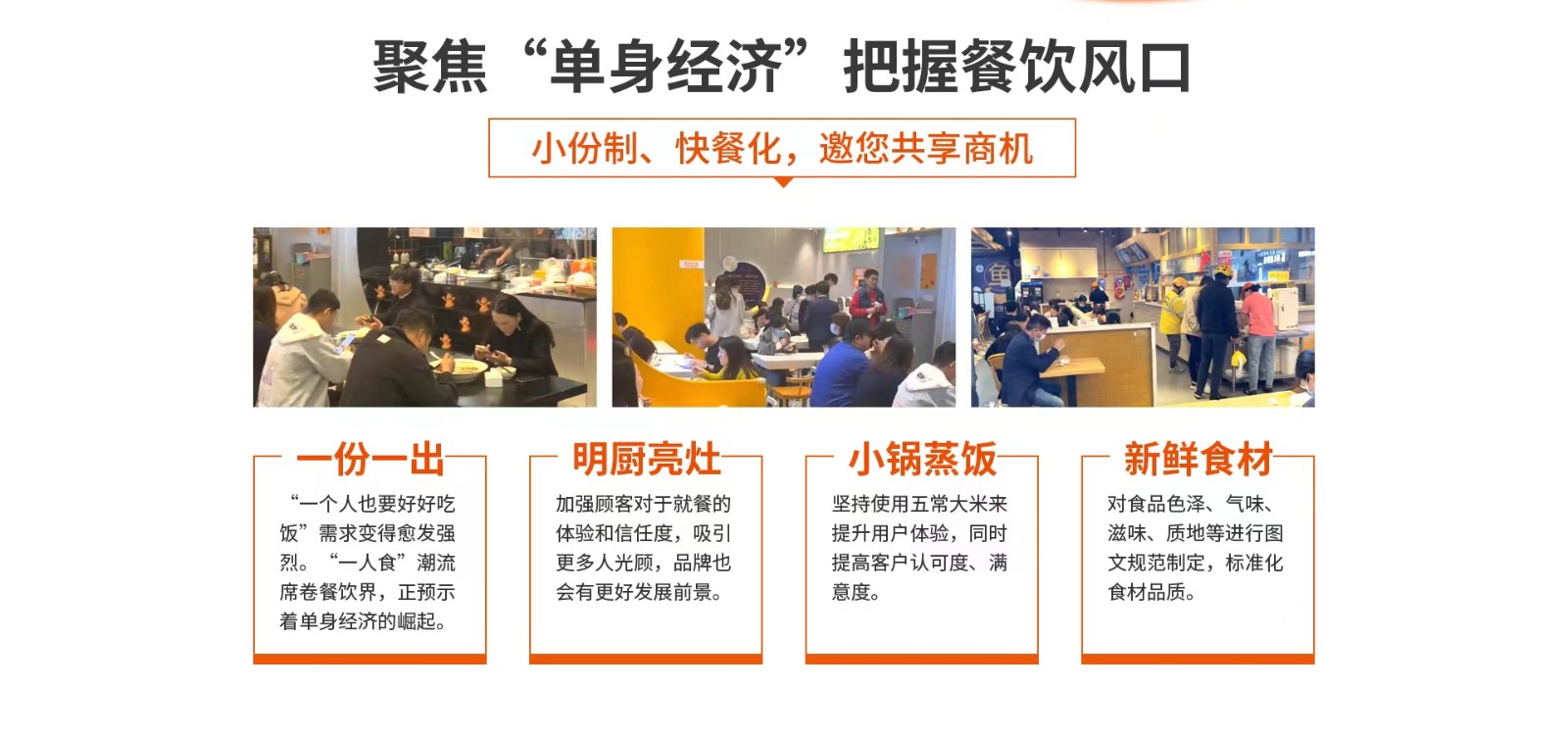 聚焦“单身经济”把握餐饮风口

小份制、快餐化，邀您共享商机

一份一出

“一个人也要好好吃饭”需求变得愈发强烈。“一人食”潮流席卷餐饮界，正预示着单身经济的崛起。

明厨亮灶

加强顾客对于就餐的体验和信任度，吸引更多人光顾，品牌也会有更好发展前景。

小锅蒸饭

坚持使用五常大米来提升用户体验，同时提高客户认可度、满意度。

新鲜食材

对食品色泽、气味、滋味、质地等进行图文规范制定，标准化食材品质。